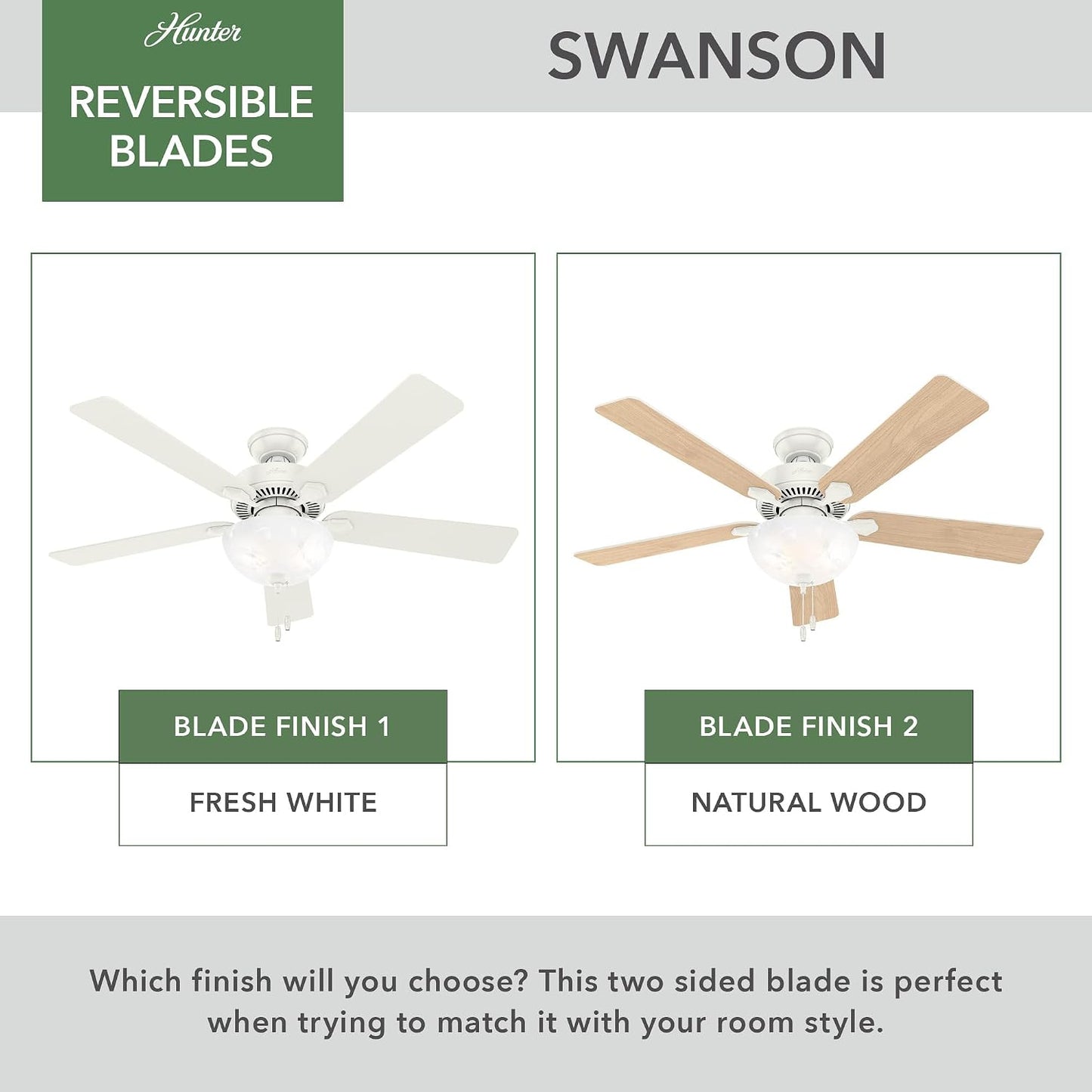 Hunter

REVERSIBLE BLADES

SWANSON

BLADE FINISH 1

FRESH WHITE

BLADE FINISH 2

NATURAL WOOD

Which finish will you choose? This two sided blade is perfect when trying to match it with your room style.